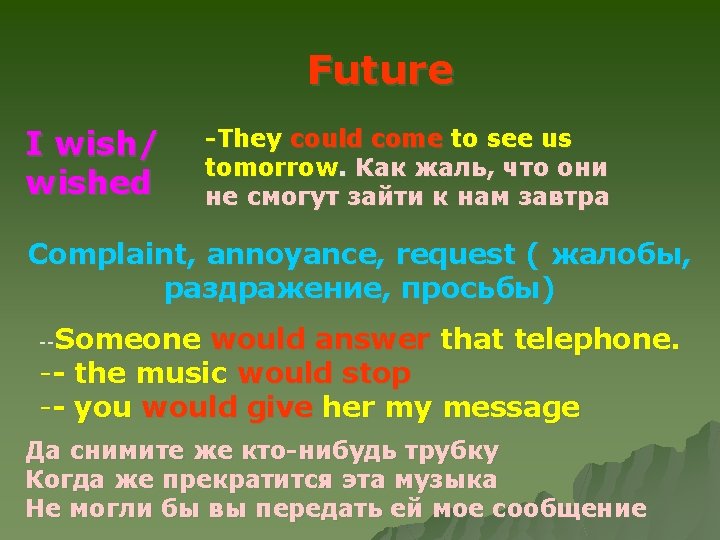 Future

I wish/ wished

-They could come to see us tomorrow. Как жаль, что они не смогут зайти к нам завтра

Complaint, annoyance, request ( жалобы, раздражение, просьбы)

--Someone would answer that telephone.
-- the music would stop
-- you would give her my message

Да снимите же кто-нибудь трубку
Когда же прекратится эта музыка
Не могли бы вы передать ей мое сообщение